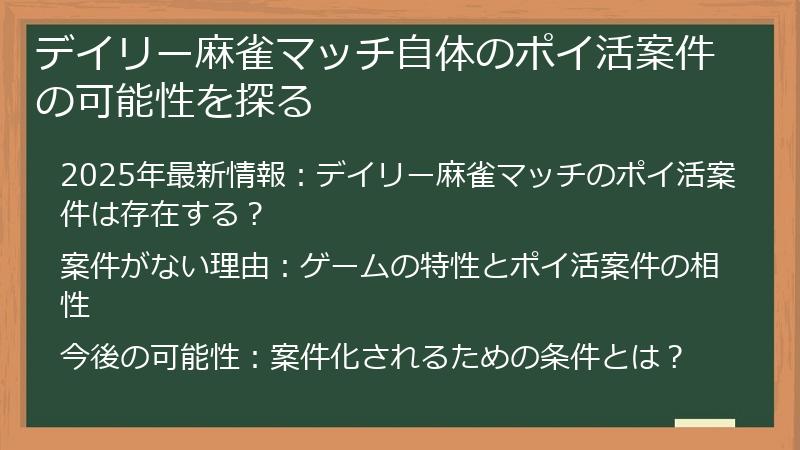 デイリー麻雀マッチ自体のポイ活案件の可能性を探る

2025年最新情報：デイリー麻雀マッチのポイ活案件は存在する？

案件がない理由：ゲームの特性とポイ活案件の相性

今後の可能性：案件化されるための条件とは？